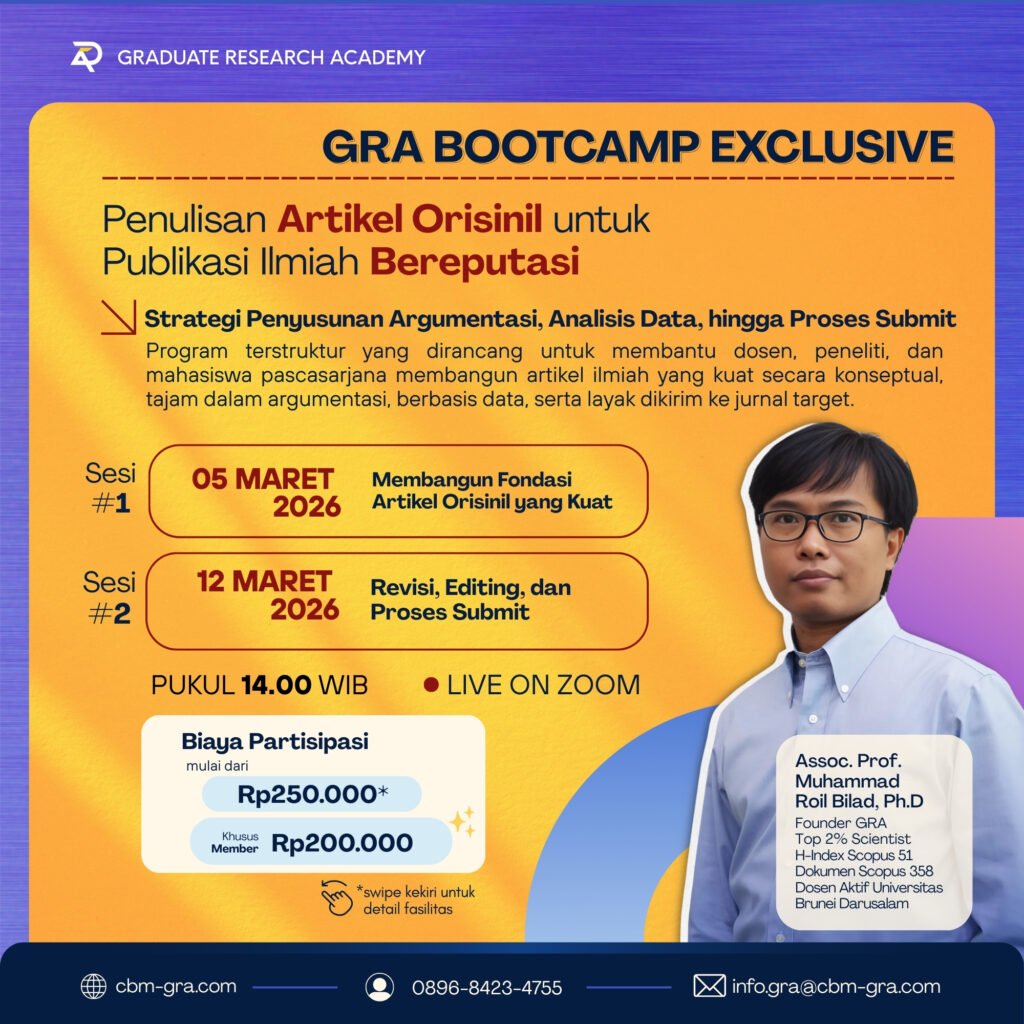 GRADUATE RESEARCH ACADEMY

GRA BOOTCAMP EXCLUSIVE

Penulisan Artikel Orisinil untuk Publikasi Ilmiah Bereputasi

Strategi Penyusunan Argumentasi, Analisis Data, hingga Proses Submit

Program terstruktur yang dirancang untuk membantu dosen, peneliti, dan mahasiswa pascasarjana membangun artikel ilmiah yang kuat secara konseptual, tajam dalam argumentasi, berbasis data, serta layak dikirim ke jurnal target.

Sesi #1
05 MARET 2026
Membangun Fondasi Artikel Orisinil yang Kuat

Sesi #2
12 MARET 2026
Revisi, Editing, dan Proses Submit

PUKUL 14.00 WIB

LIVE ON ZOOM

Biaya Partisipasi
mulai dari
Rp250.000*
Khusus Member Rp200.000

*swipe kekiri untuk detail fasilitas

Assoc. Prof. Muhammad Roil Bilad, Ph.D
Founder GRA
Top 2% Scientist
H-Index Scopus 51
Dokumen Scopus 358
Dosen Aktif Universitas Brunei Darusalam

cbm-gra.com
0896-8423-4755
info.gra@cbm-gra.com